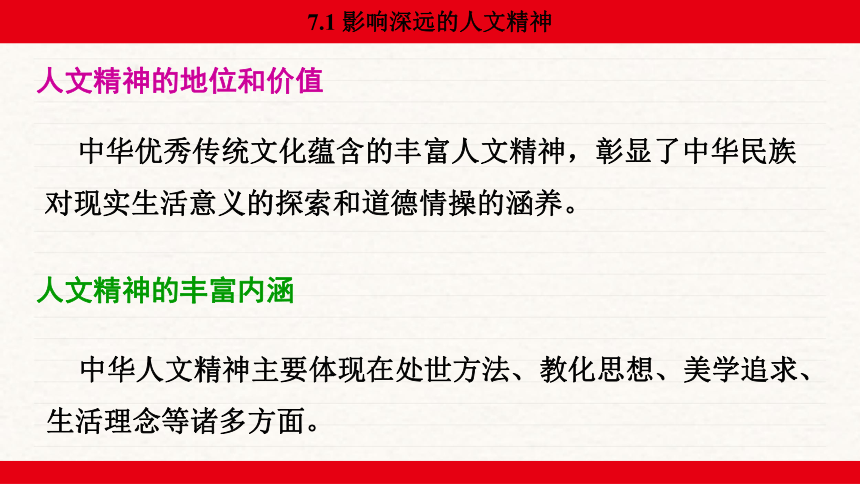 7.1 影响深远的人文精神

人文精神的地位和价值

中华优秀传统文化蕴含的丰富人文精神，彰显了中华民族对现实生活意义的探索和道德情操的涵养。

人文精神的丰富内涵

中华人文精神主要体现在处世方法、教化思想、美学追求、生活理念等诸多方面。